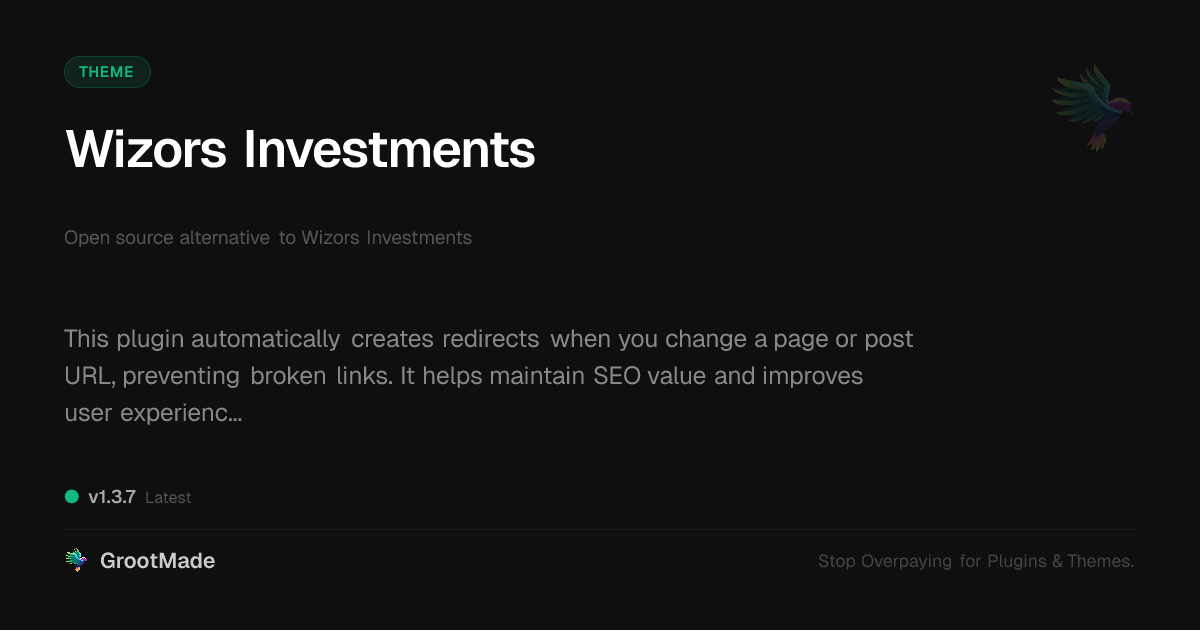 THEME

Wizors Investments

Open source alternative to Wizors Investments

This plugin automatically creates redirects when you change a page or post URL, preventing broken links. It helps maintain SEO value and improves user experienc...

v1.3.7 Latest

GrootMade

Stop Overpaying for Plugins & Themes.